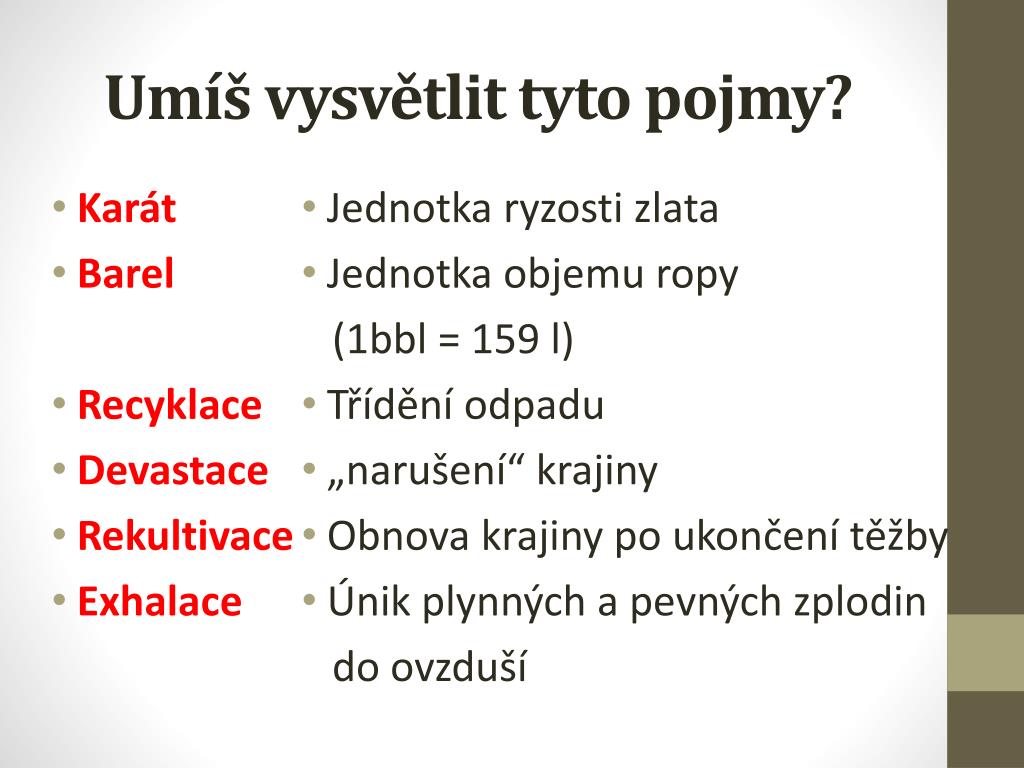 Umíš vysvětlit tyto pojmy?

• Karát
• Barel
• Recyklace
• Devastace
• Rekultivace
• Exhalace

• Jednotka ryzosti zlata
• Jednotka objemu ropy (1bbl = 159 l)
• Třídění odpadu
• „narušení“ krajiny
• Obnova krajiny po ukončení těžby
• Únik plynných a pevných zplodin do ovzduší